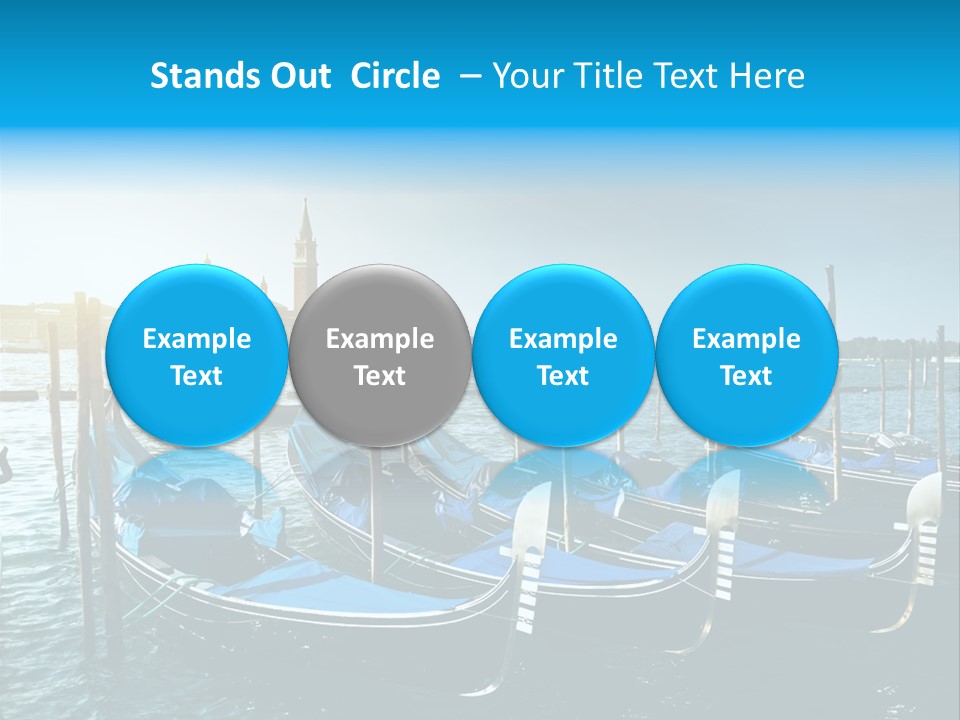 Stands Out Circle – Your Title Text Here

Example Text

Example Text

Example Text

Example Text